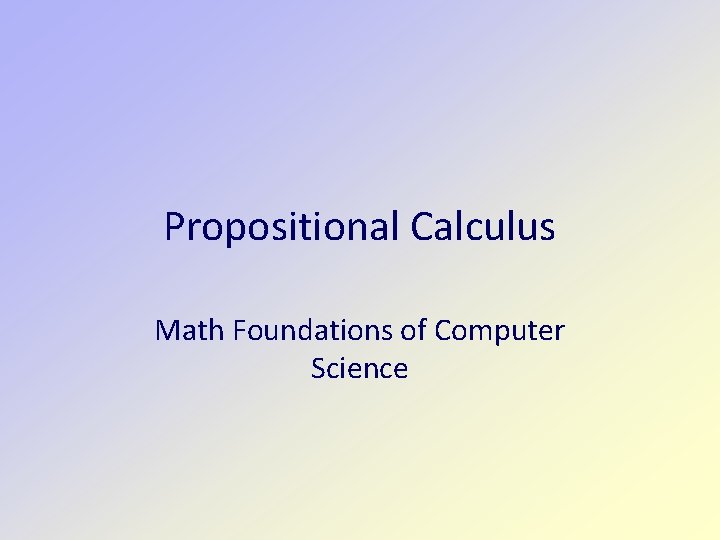 Propositional Calculus

Math Foundations of Computer Science